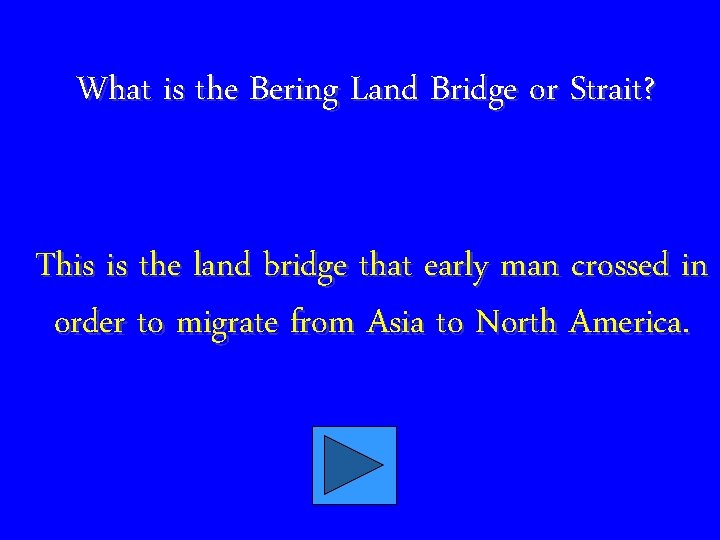 What is the Bering Land Bridge or Strait?

This is the land bridge that early man crossed in order to migrate from Asia to North America.